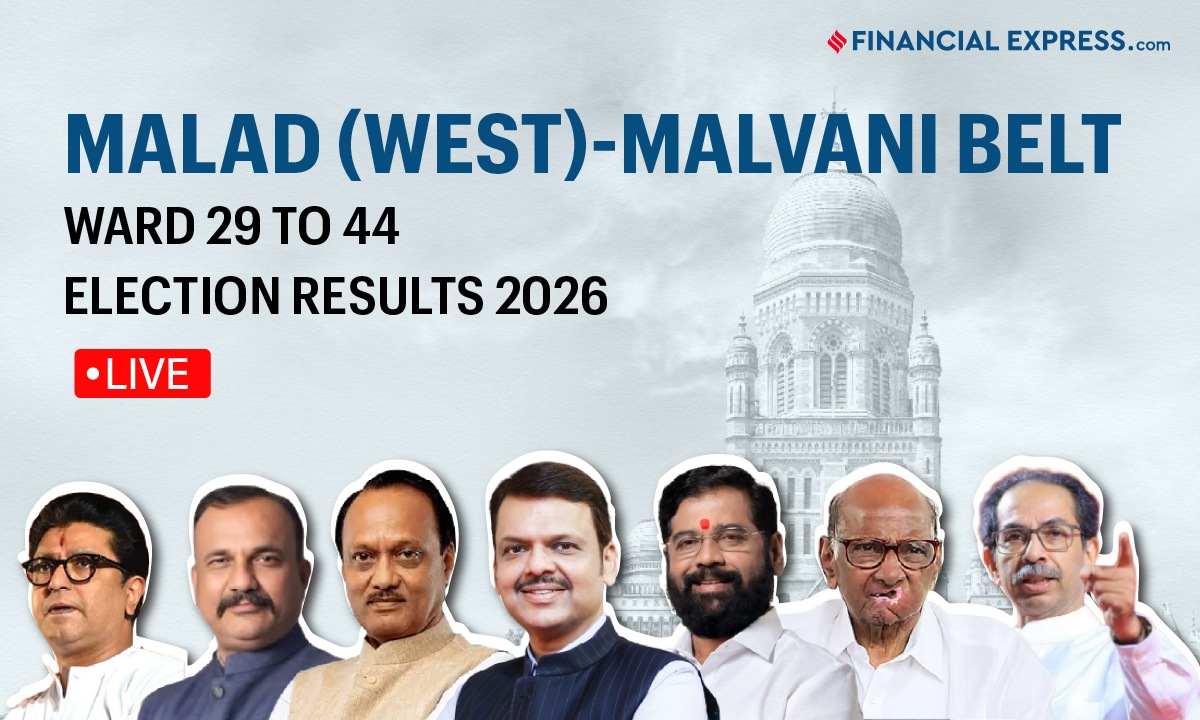 FINANCIAL EXPRESS.com

MALAD (WEST)-MALVANI BELT

WARD 29 TO 44

ELECTION RESULTS 2026

•LIVE